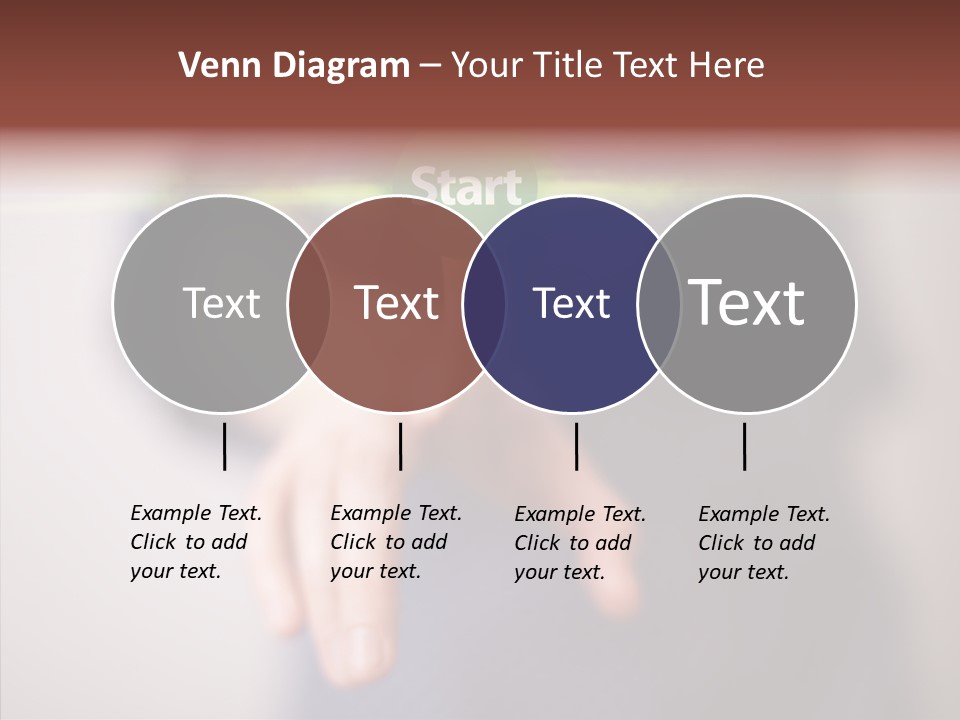 Venn Diagram – Your Title Text Here

Start

Text

Text

Text

Text

Example Text. Click to add your text.

Example Text. Click to add your text.

Example Text. Click to add your text.

Example Text. Click to add your text.